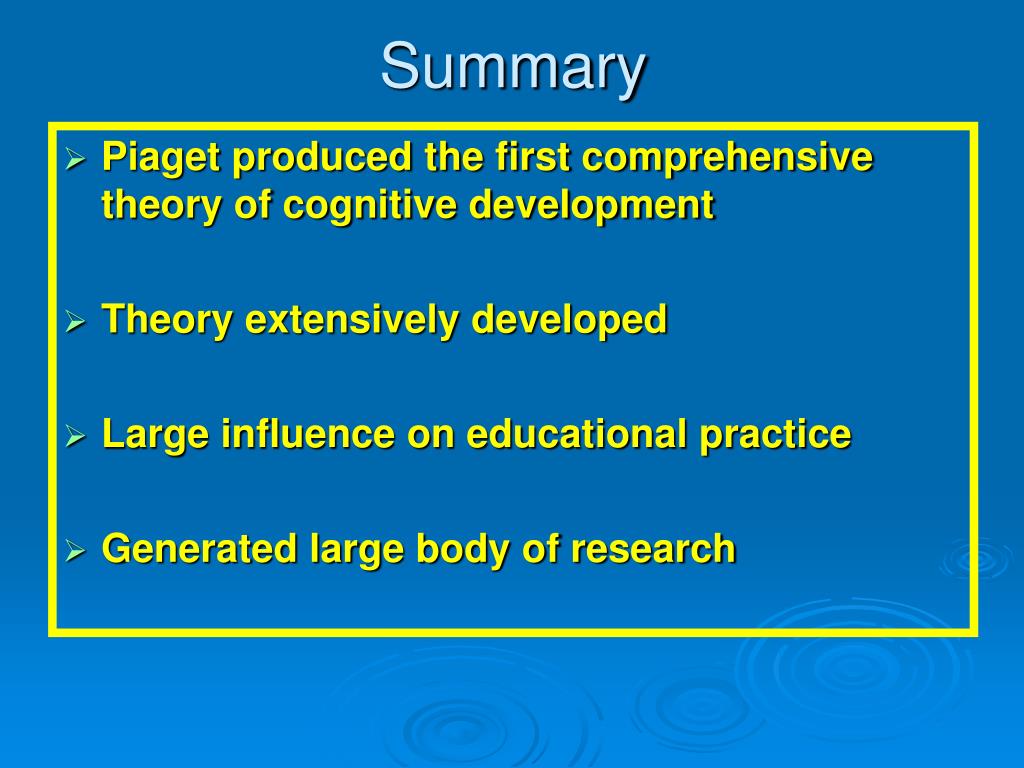 Summary

➢ Piaget produced the first comprehensive theory of cognitive development

➢ Theory extensively developed

➢ Large influence on educational practice

➢ Generated large body of research